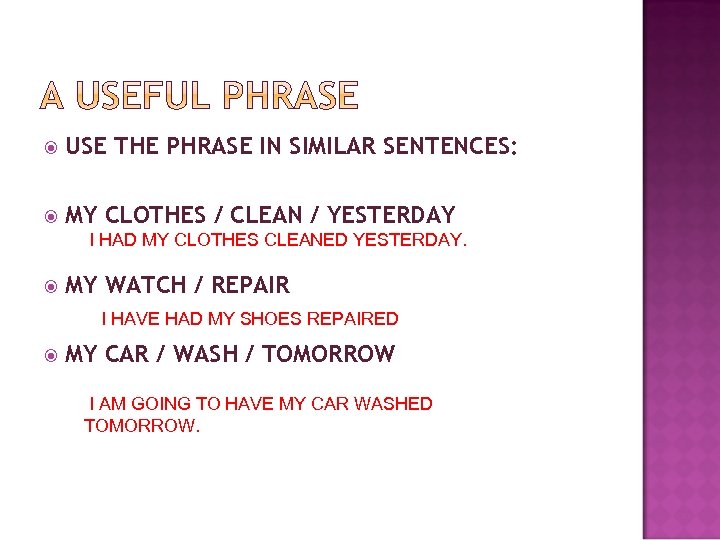 A USEFUL PHRASE

USE THE PHRASE IN SIMILAR SENTENCES:

MY CLOTHES / CLEAN / YESTERDAY

I HAD MY CLOTHES CLEANED YESTERDAY.

MY WATCH / REPAIR

I HAVE HAD MY SHOES REPAIRED

MY CAR / WASH / TOMORROW

I AM GOING TO HAVE MY CAR WASHED TOMORROW.